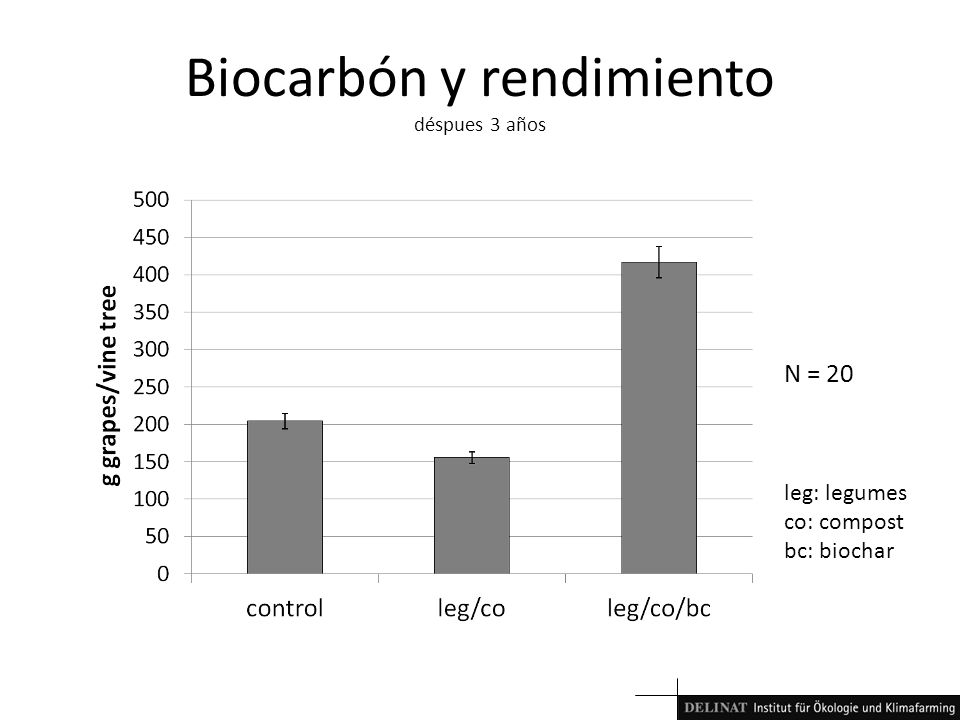 Biocarbón y rendimiento
déspues 3 años

g grapes/vine tree

500
450
400
350
300
250
200
150
100
50
0

control
leg/co
leg/co/bc

N = 20

leg: legumes
co: compost
bc: biochar

DELINAT Institut für Ökologie und Klimafarming